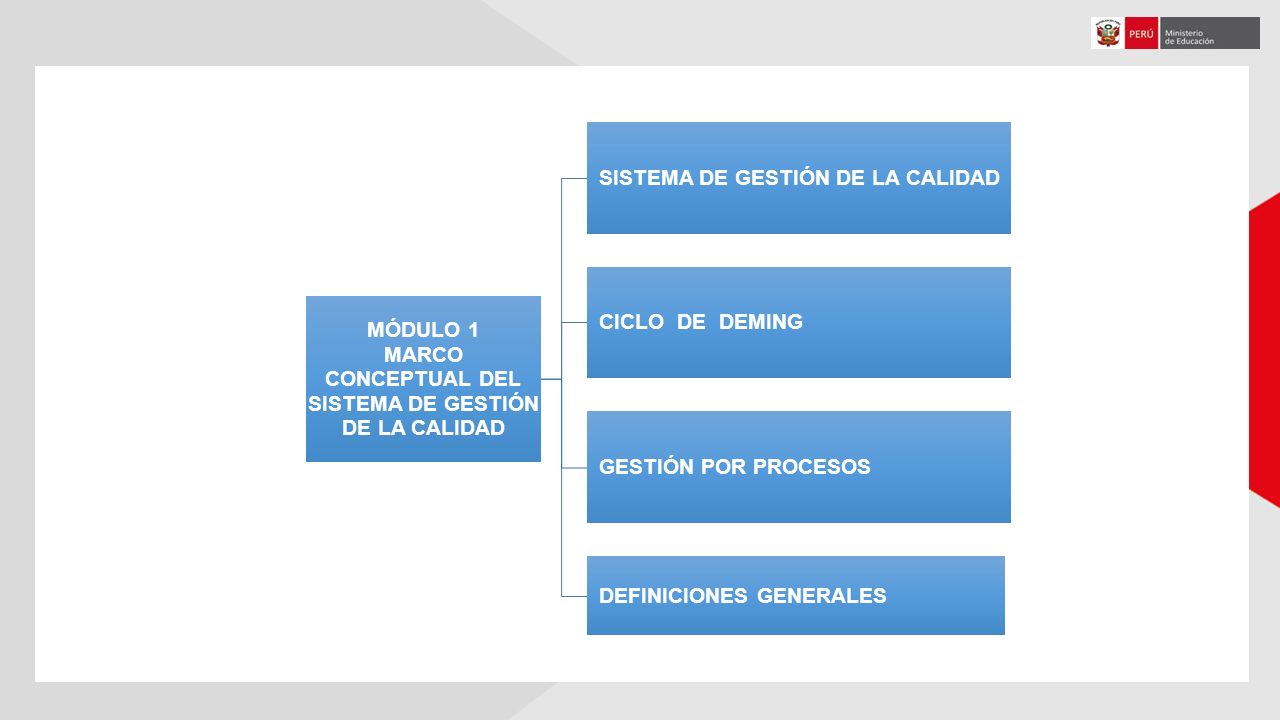 PERÚ Ministerio de Educación

MÓDULO 1
MARCO CONCEPTUAL DEL SISTEMA DE GESTIÓN DE LA CALIDAD

SISTEMA DE GESTIÓN DE LA CALIDAD

CICLO DE DEMING

GESTIÓN POR PROCESOS

DEFINICIONES GENERALES